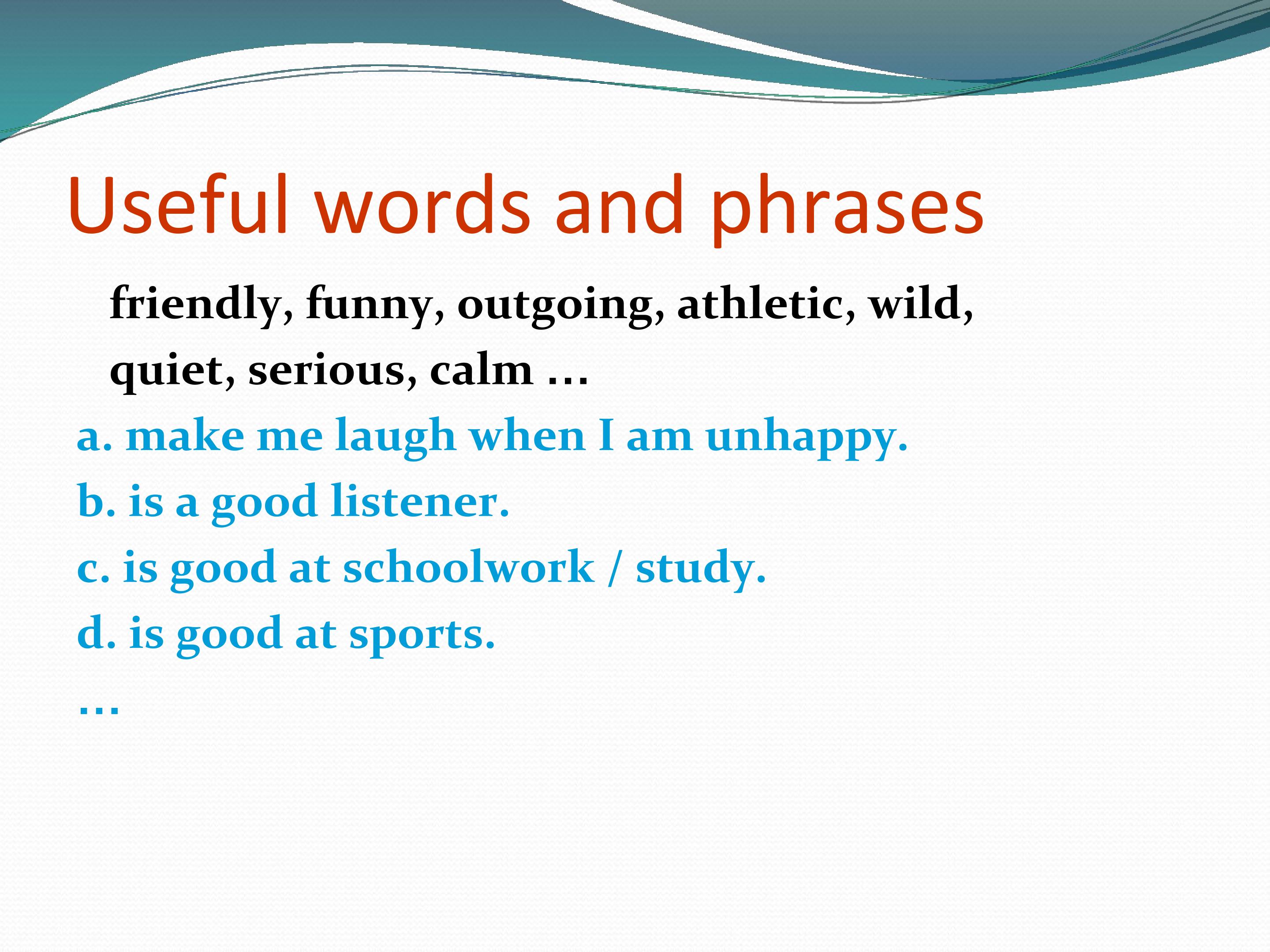 Useful words and phrases

friendly, funny, outgoing, athletic, wild, quiet, serious, calm …

a. make me laugh when I am unhappy.
b. is a good listener.
c. is good at schoolwork / study.
d. is good at sports.
…